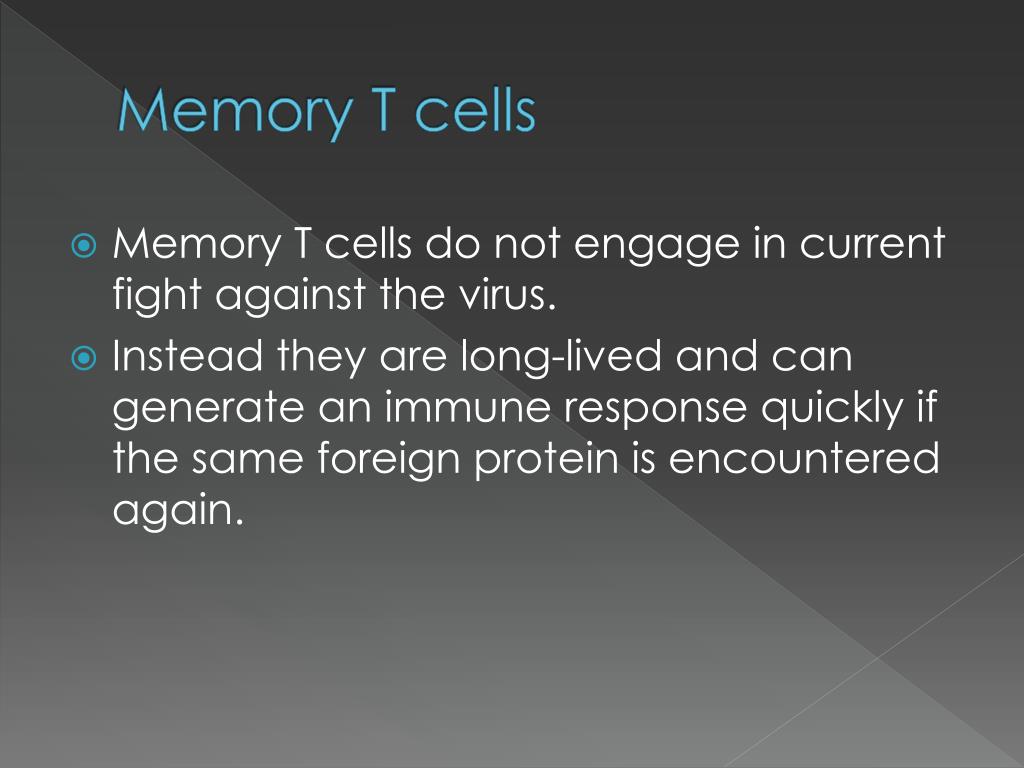 Memory T cells

Memory T cells do not engage in current fight against the virus.

Instead they are long-lived and can generate an immune response quickly if the same foreign protein is encountered again.